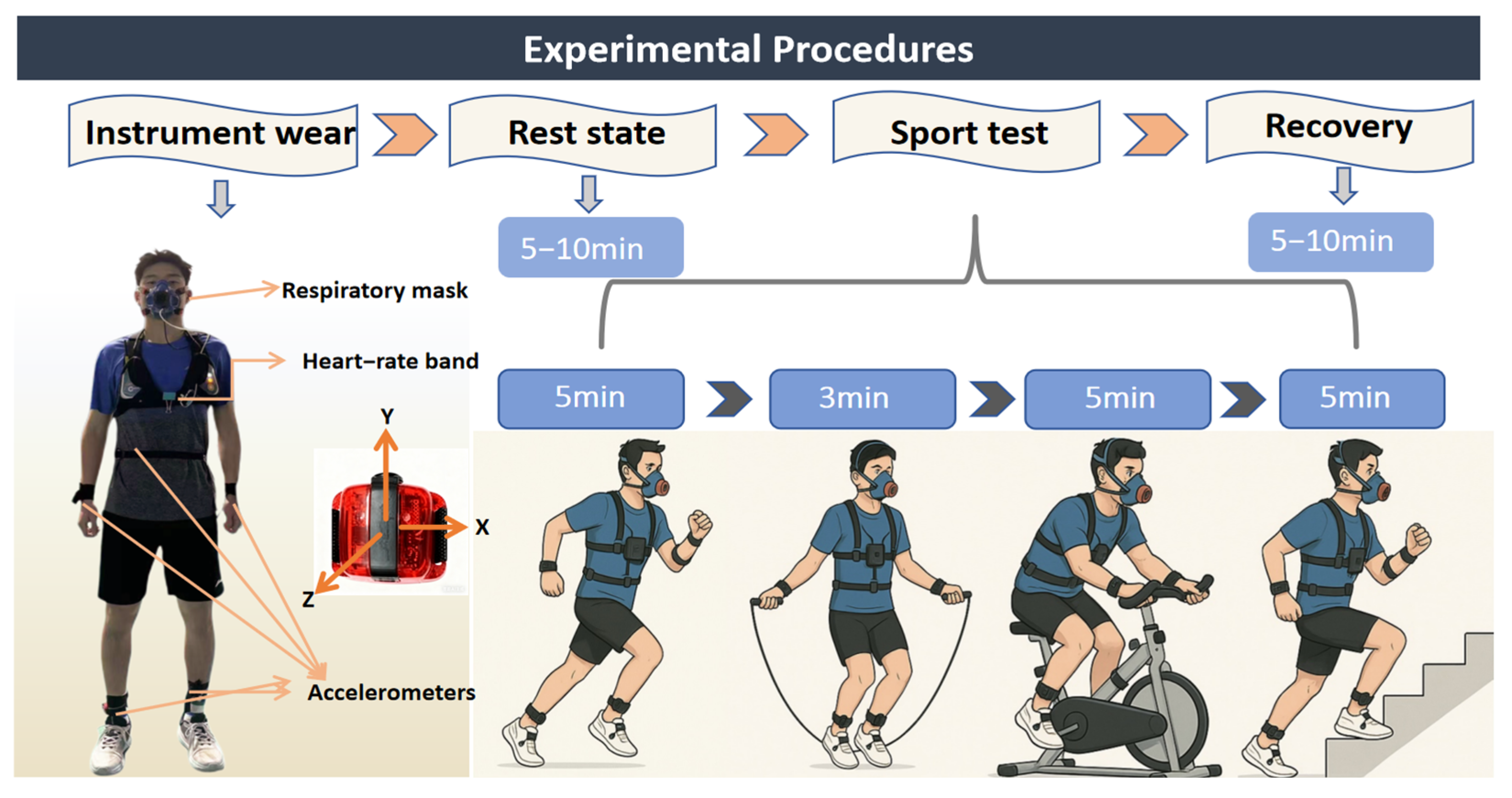 Experimental Procedures

Instrument wear

Rest state

Sport test

Recovery

5–10min

5–10min

Respiratory mask

Heart–rate band

Y

X

Z

Accelerometers

5min

3min

5min

5min